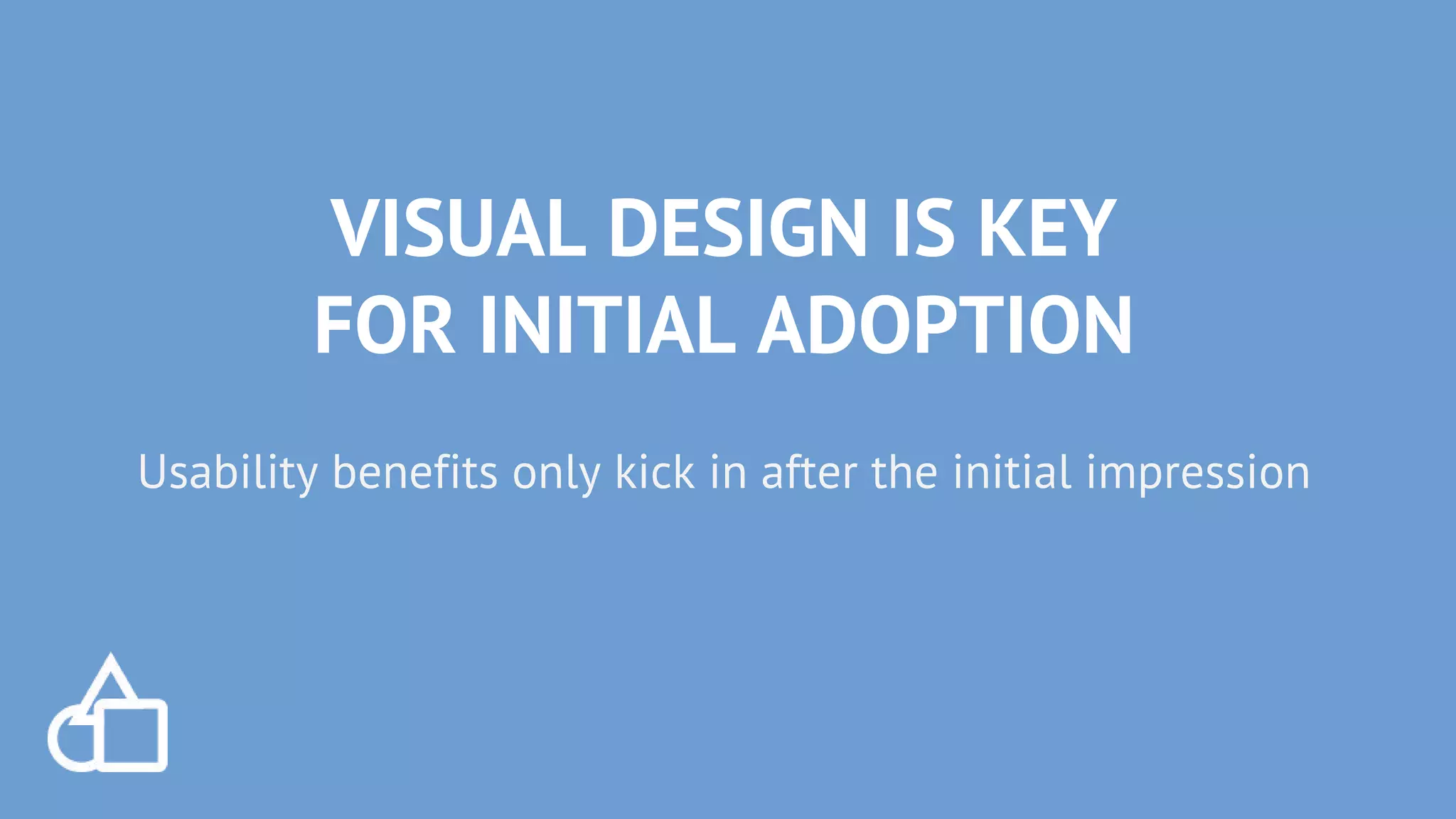 VISUAL DESIGN IS KEY
FOR INITIAL ADOPTION

Usability benefits only kick in after the initial impression